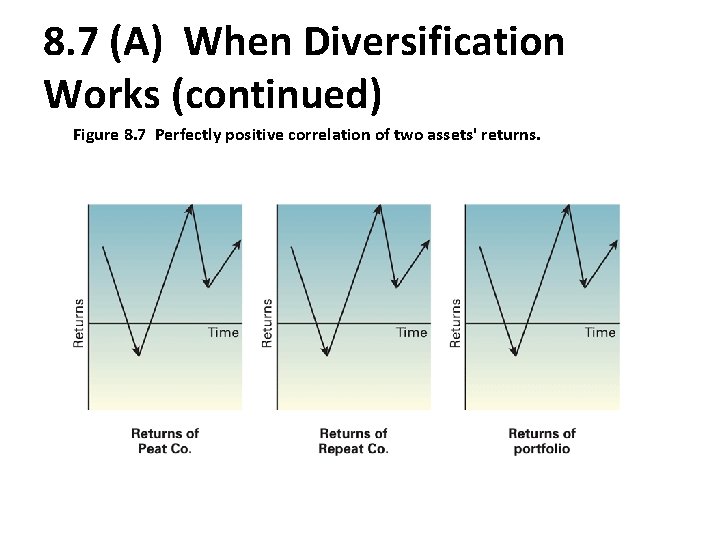 8.7 (A) When Diversification Works (continued)

Figure 8.7 Perfectly positive correlation of two assets' returns.

Returns

Time

Returns of Peat Co.

Returns

Time

Returns of Repeat Co.

Returns

Time

Returns of portfolio